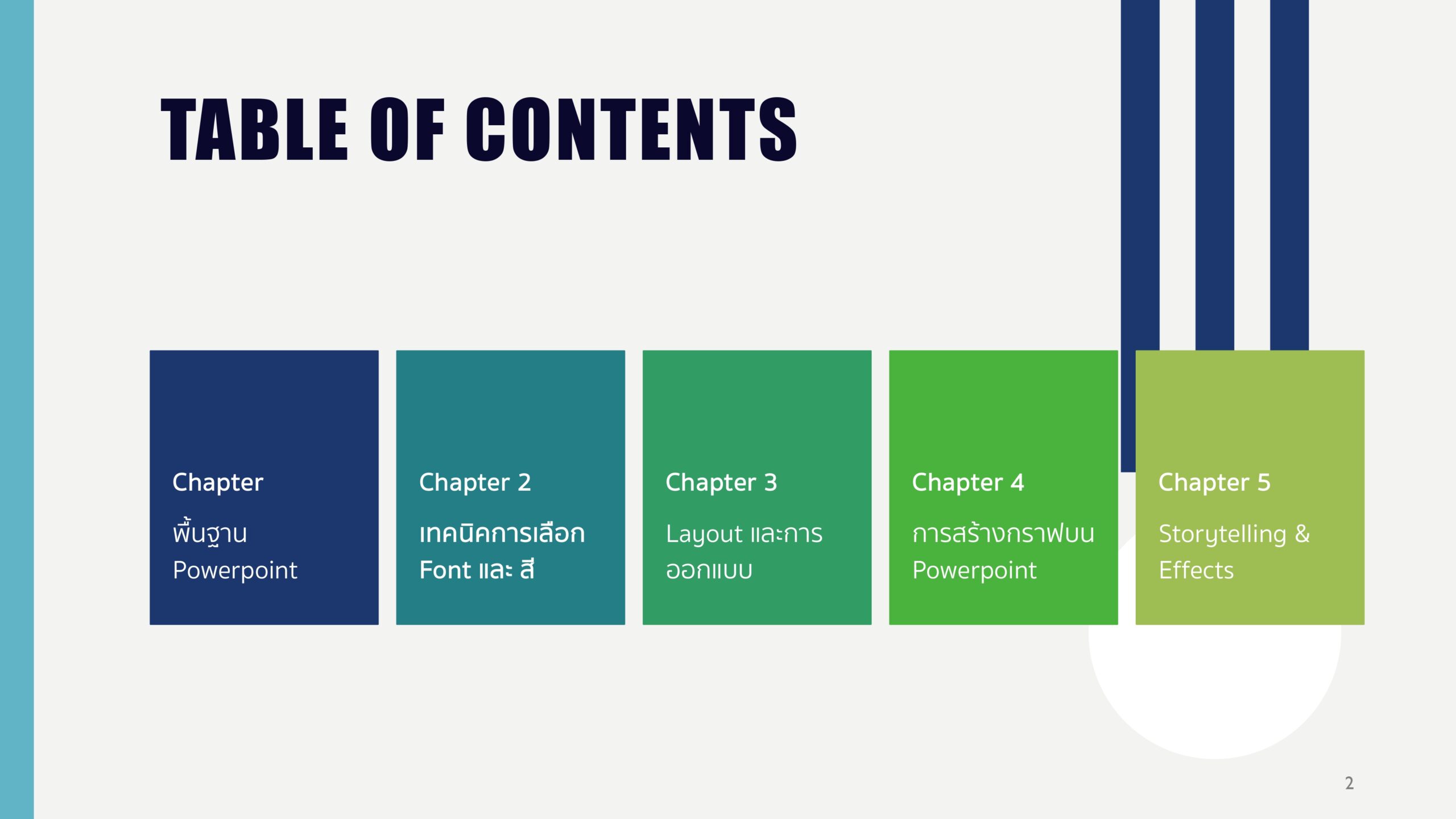 TABLE OF CONTENTS

Chapter

พื้นฐาน Powerpoint

Chapter 2

เทคนิคการเลือก Font และ สี

Chapter 3

Layout และการออกแบบ

Chapter 4

การสร้างกราฟบน Powerpoint

Chapter 5

Storytelling & Effects

2